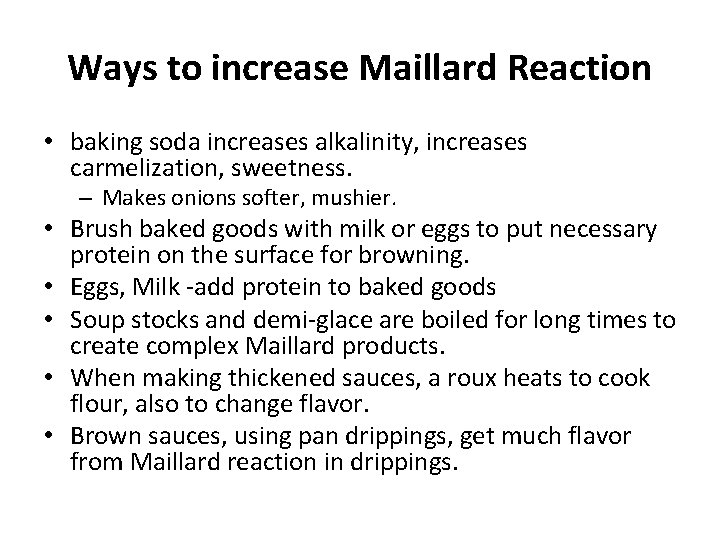 Ways to increase Maillard Reaction

• baking soda increases alkalinity, increases carmelization, sweetness.
– Makes onions softer, mushier.
• Brush baked goods with milk or eggs to put necessary protein on the surface for browning.
• Eggs, Milk -add protein to baked goods
• Soup stocks and demi-glace are boiled for long times to create complex Maillard products.
• When making thickened sauces, a roux heats to cook flour, also to change flavor.
• Brown sauces, using pan drippings, get much flavor from Maillard reaction in drippings.